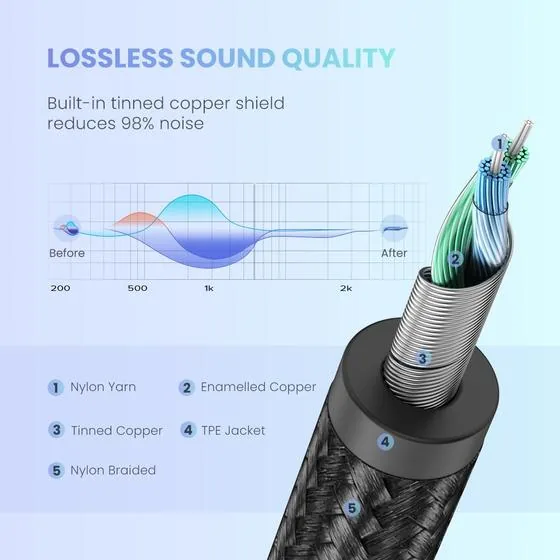 LOSSLESS SOUND QUALITY

Built-in tinned copper shield reduces 98% noise

Before

After

200

500

1k

2k

1

2

3

4

5

1 Nylon Yarn

2 Enamelled Copper

3 Tinned Copper

4 TPE Jacket

5 Nylon Braided